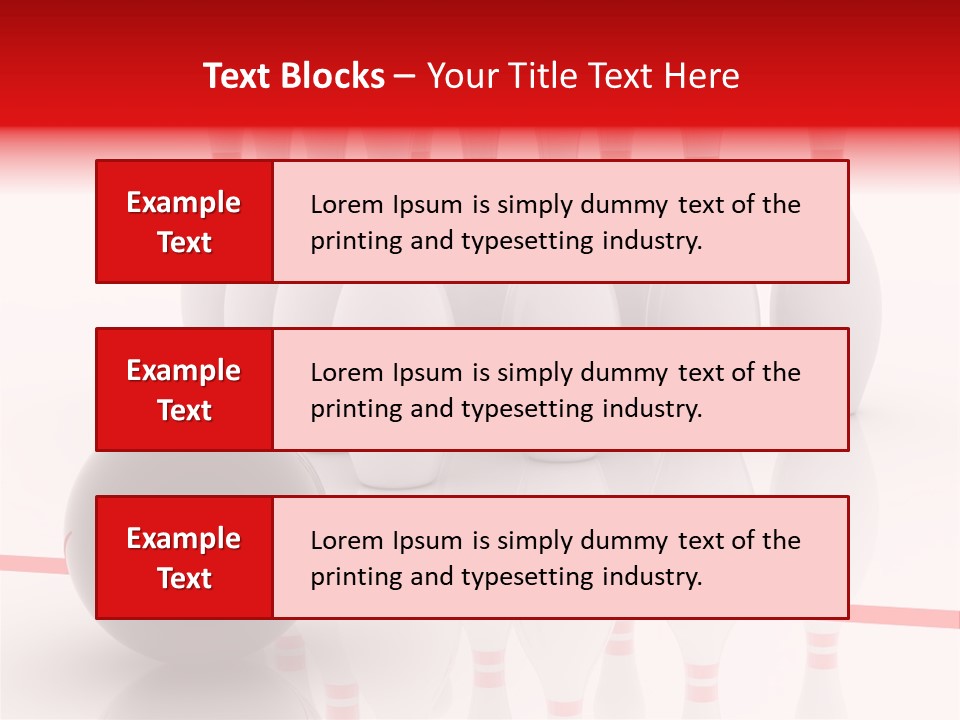 Text Blocks – Your Title Text Here

Example Text

Lorem Ipsum is simply dummy text of the printing and typesetting industry.

Example Text

Lorem Ipsum is simply dummy text of the printing and typesetting industry.

Example Text

Lorem Ipsum is simply dummy text of the printing and typesetting industry.